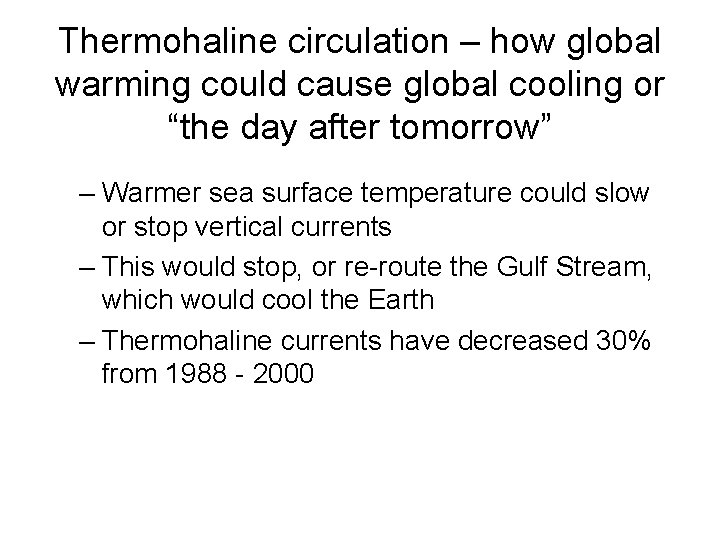 Thermohaline circulation – how global warming could cause global cooling or “the day after tomorrow”

– Warmer sea surface temperature could slow or stop vertical currents

– This would stop, or re-route the Gulf Stream, which would cool the Earth

– Thermohaline currents have decreased 30% from 1988 - 2000